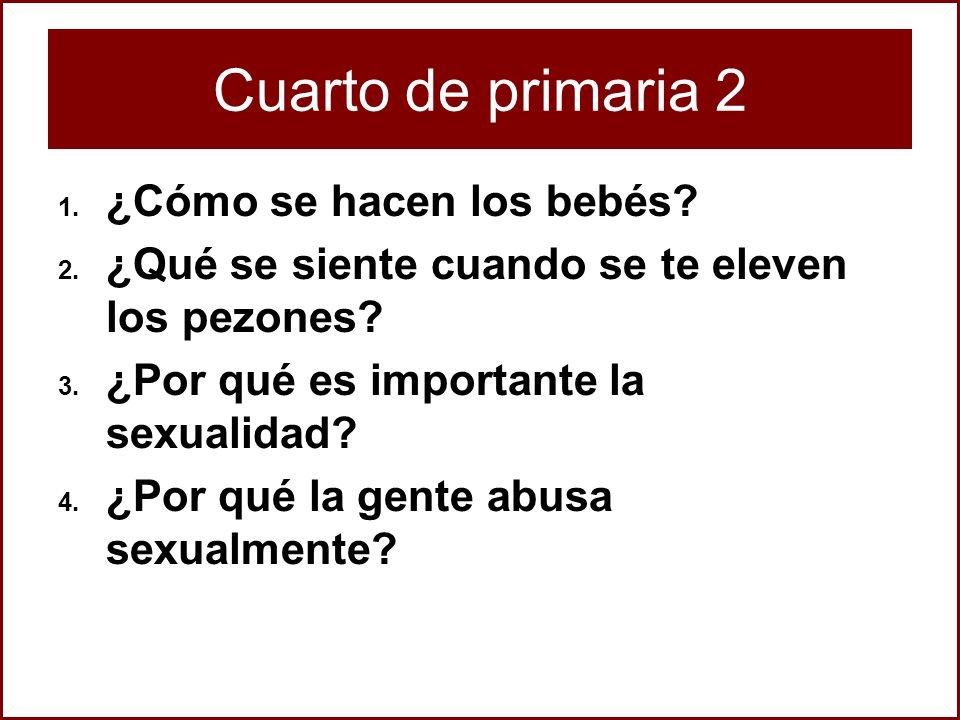 Cuarto de primaria 2

1. ¿Cómo se hacen los bebés?
2. ¿Qué se siente cuando se te eleven los pezones?
3. ¿Por qué es importante la sexualidad?
4. ¿Por qué la gente abusa sexualmente?